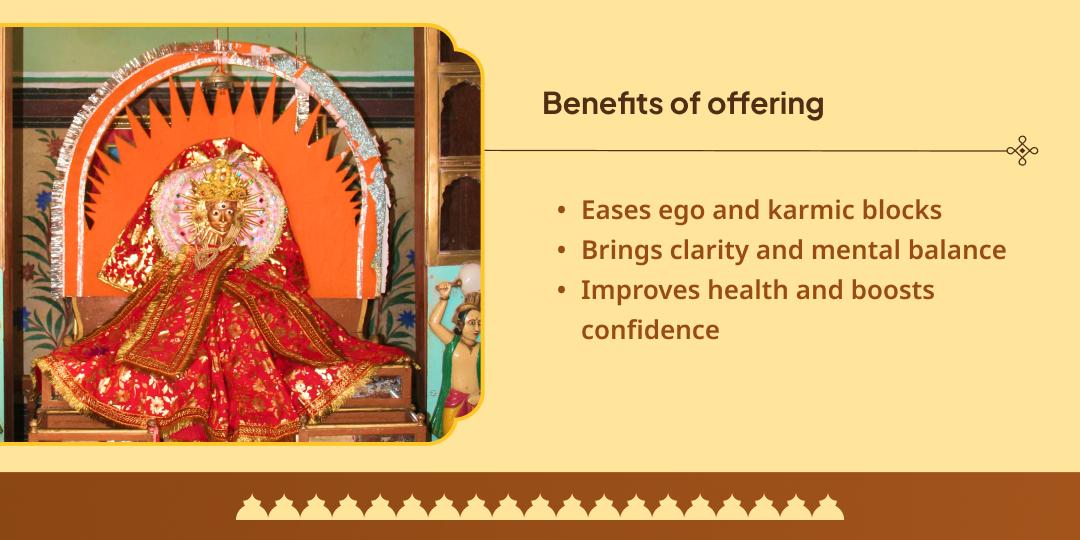 Benefits of offering

• Eases ego and karmic blocks
• Brings clarity and mental balance
• Improves health and boosts confidence